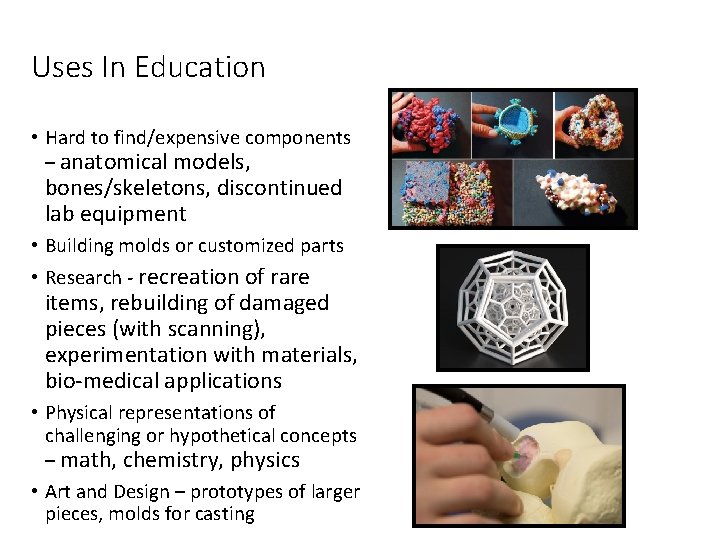 Uses In Education

• Hard to find/expensive components – anatomical models, bones/skeletons, discontinued lab equipment

• Building molds or customized parts

• Research - recreation of rare items, rebuilding of damaged pieces (with scanning), experimentation with materials, bio-medical applications

• Physical representations of challenging or hypothetical concepts – math, chemistry, physics

• Art and Design – prototypes of larger pieces, molds for casting